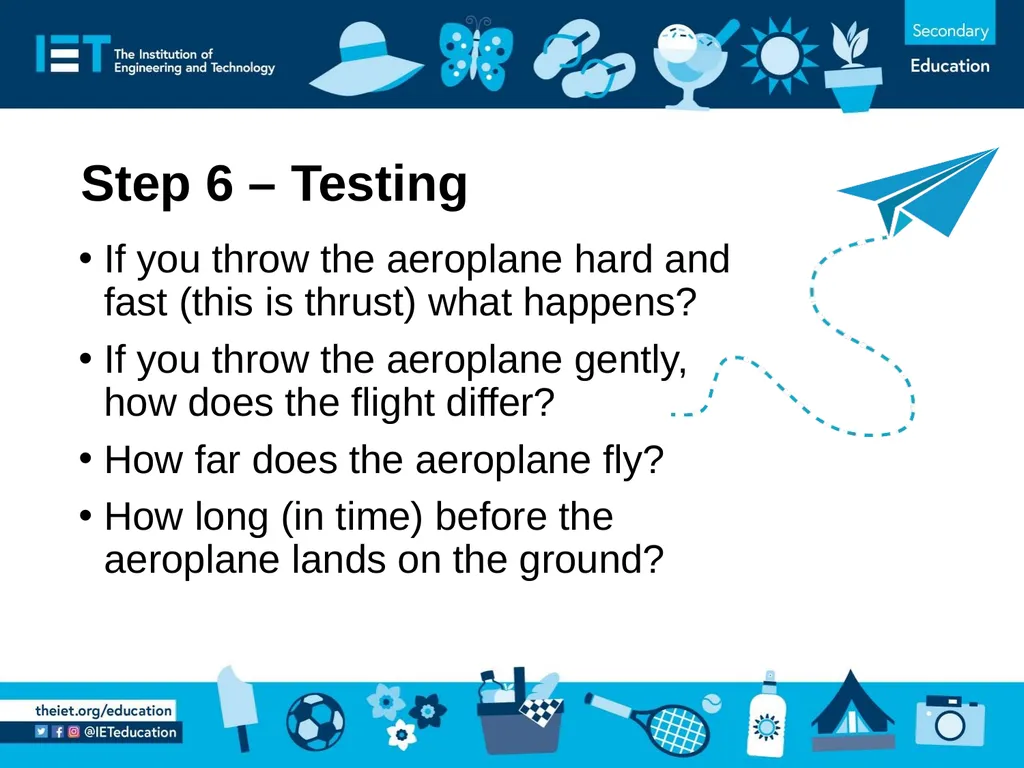 IET The Institution of Engineering and Technology

Secondary

Education

Step 6 – Testing

• If you throw the aeroplane hard and fast (this is thrust) what happens?

• If you throw the aeroplane gently, how does the flight differ?

• How far does the aeroplane fly?

• How long (in time) before the aeroplane lands on the ground?

theiet.org/education

@IETeducation